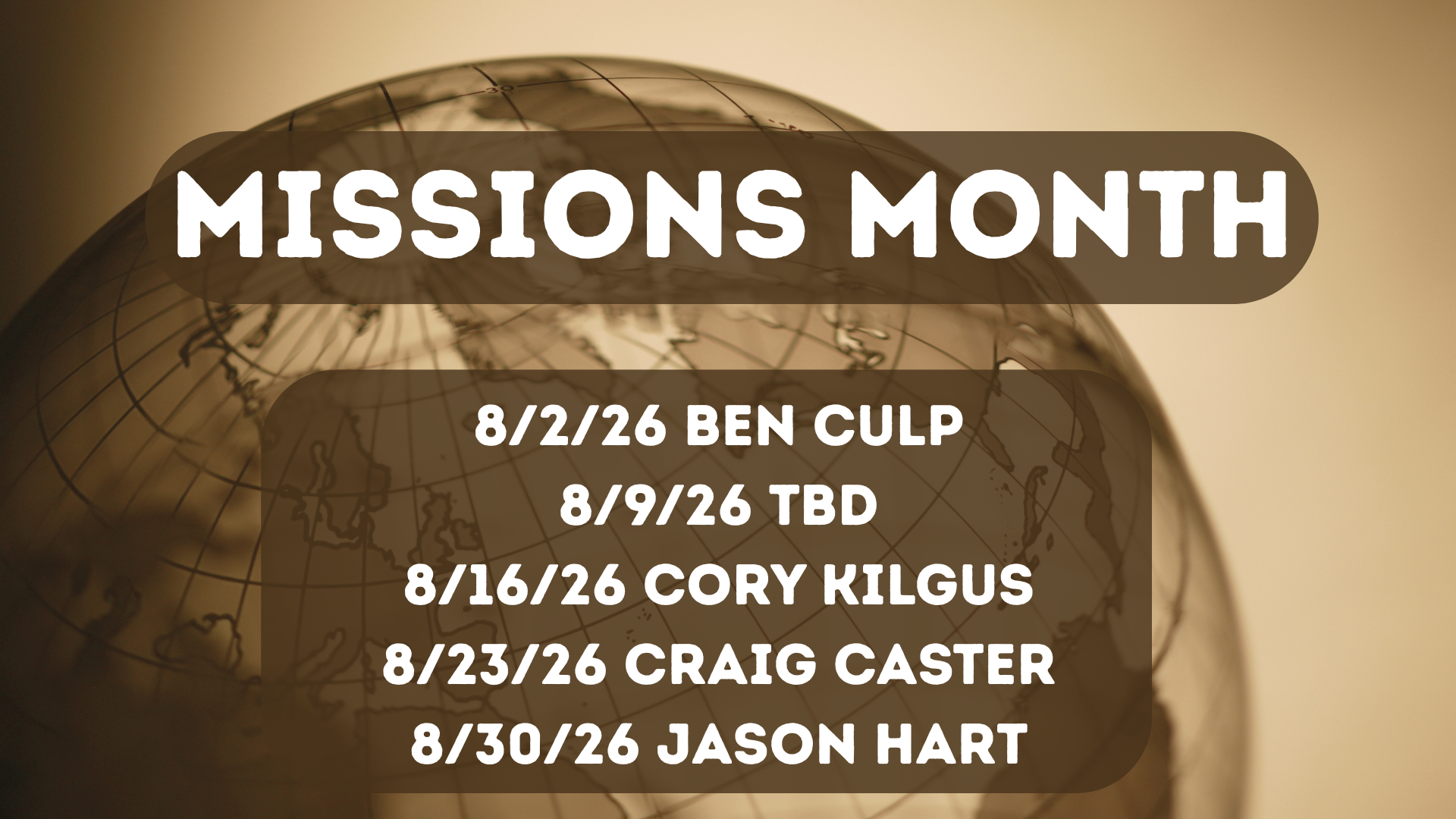 MISSIONS MONTH

8/2/26 BEN CULP
8/9/26 TBD
8/16/26 CORY KILGUS
8/23/26 CRAIG CASTER
8/30/26 JASON HART